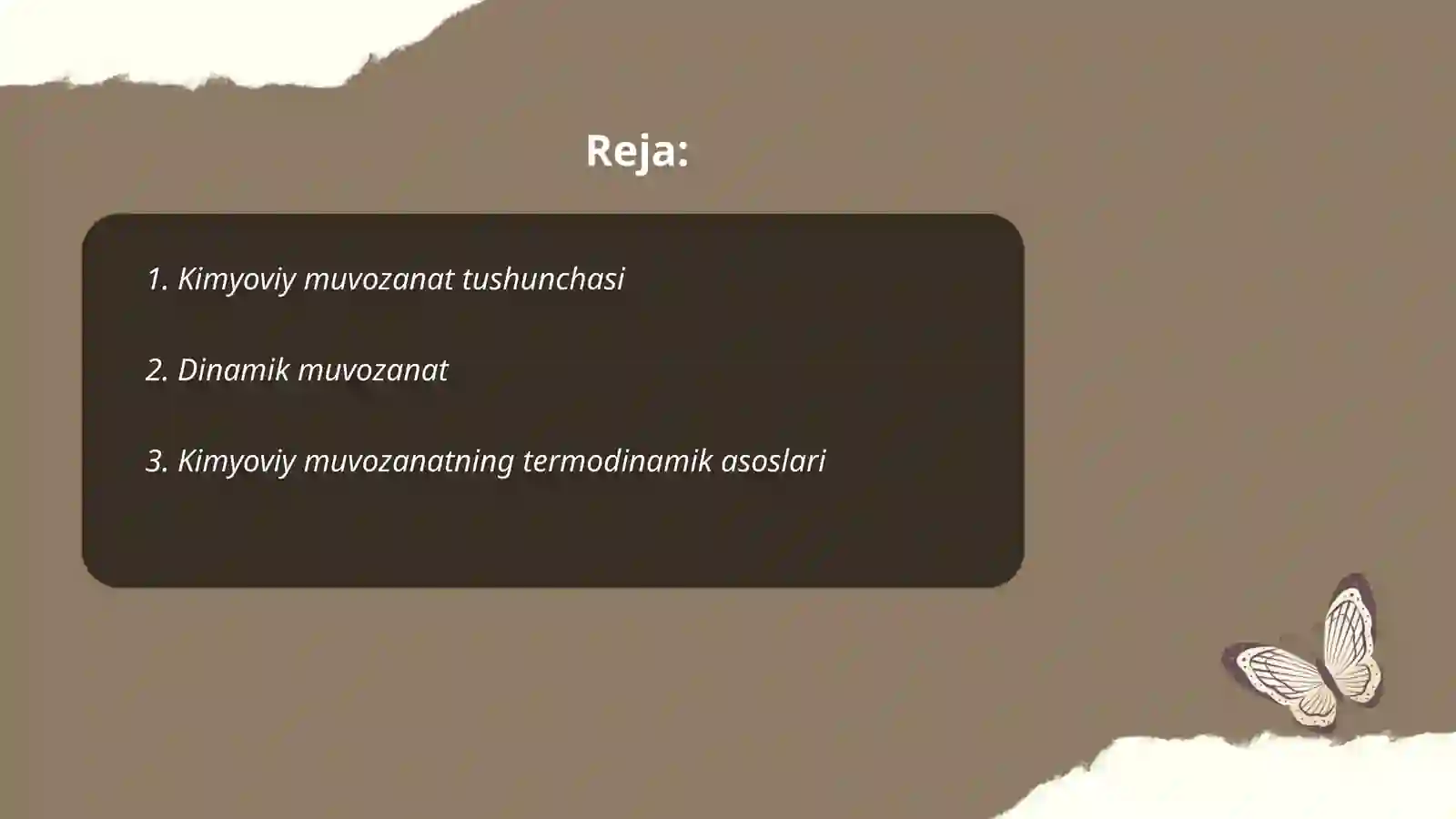 Reja:

1. Kimyoviy muvozanat tushunchasi

2. Dinamik muvozanat

3. Kimyoviy muvozanatning termodinamik asoslari